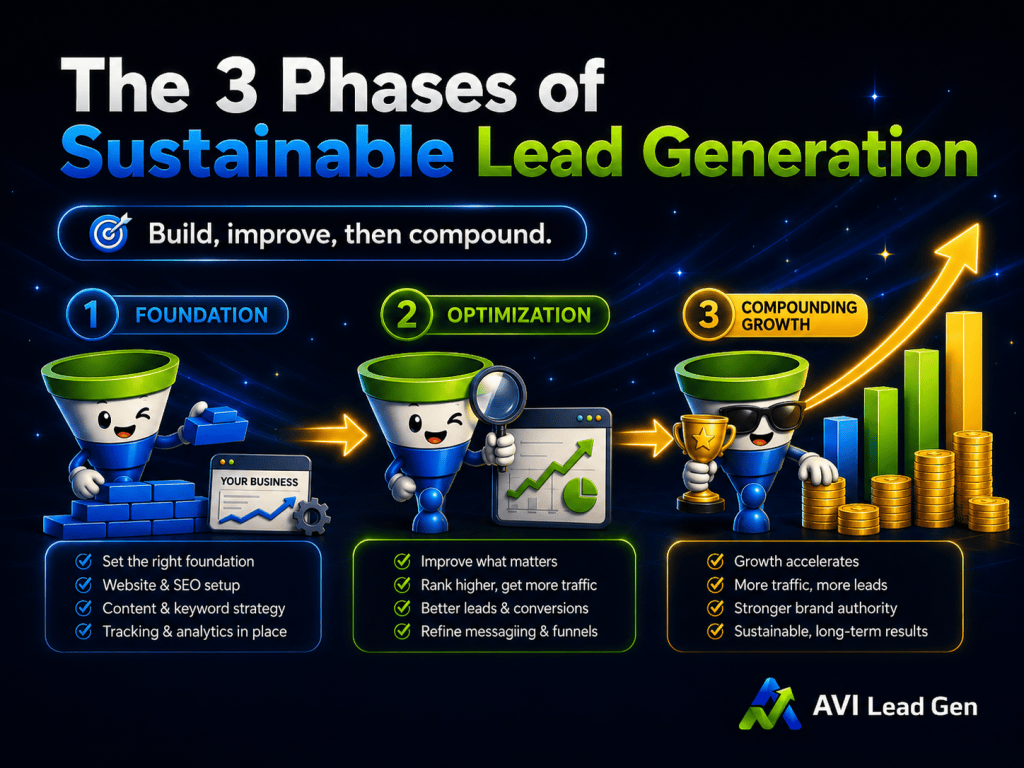 The 3 Phases of Sustainable Lead Generation

Build, improve, then compound.

1 FOUNDATION

YOUR BUSINESS

Set the right foundation
Website & SEO setup
Content & keyword strategy
Tracking & analytics in place

2 OPTIMIZATION

Improve what matters
Rank higher, get more traffic
Better leads & conversions
Refine messagiing & funnels

3 COMPOUNDING GROWTH

Growth accelerates
More traffic, more leads
Stronger brand authority
Sustainable, long-term results

AVI Lead Gen